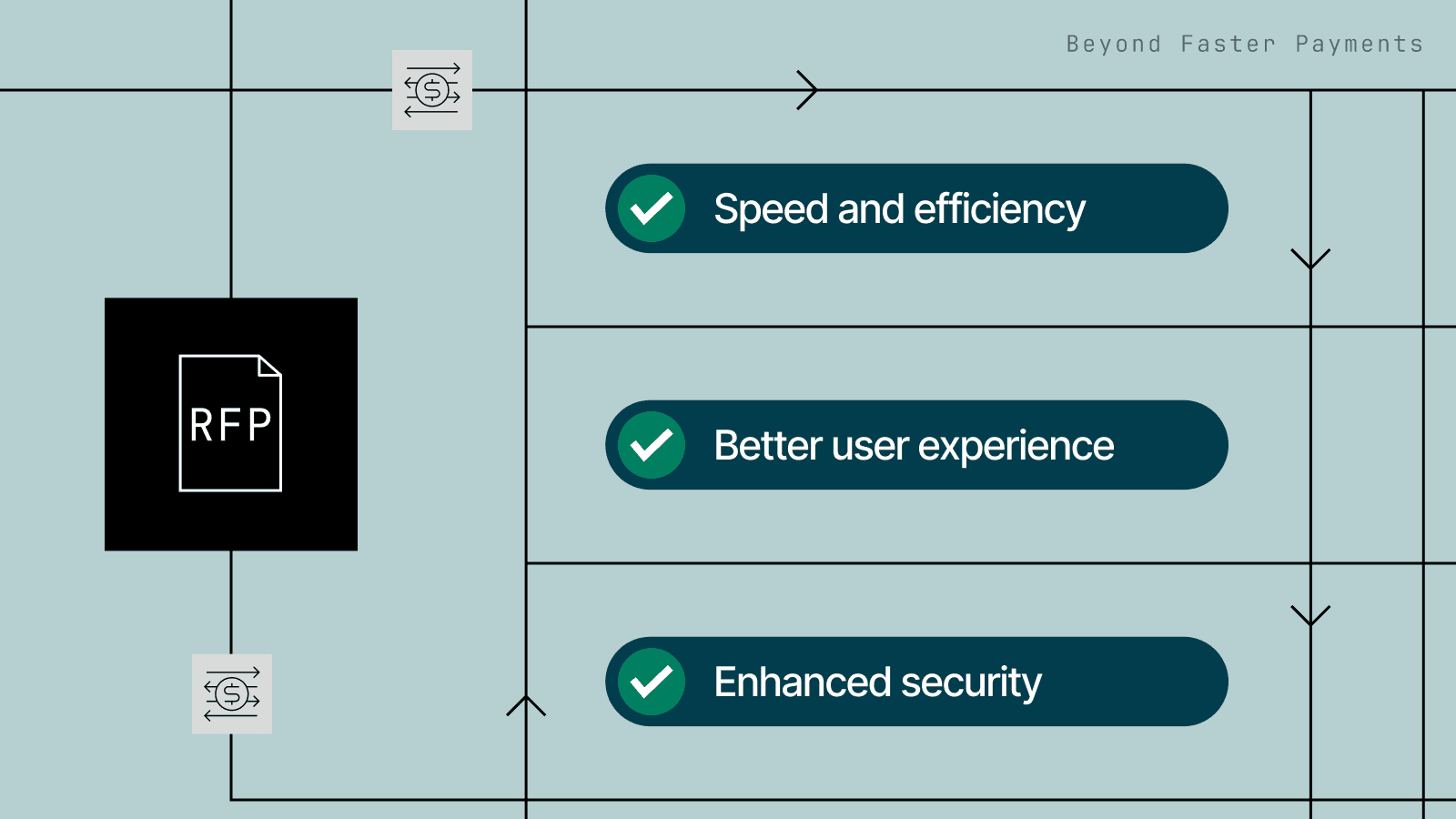 Beyond Faster Payments

RFP

Speed and efficiency

Better user experience

Enhanced security